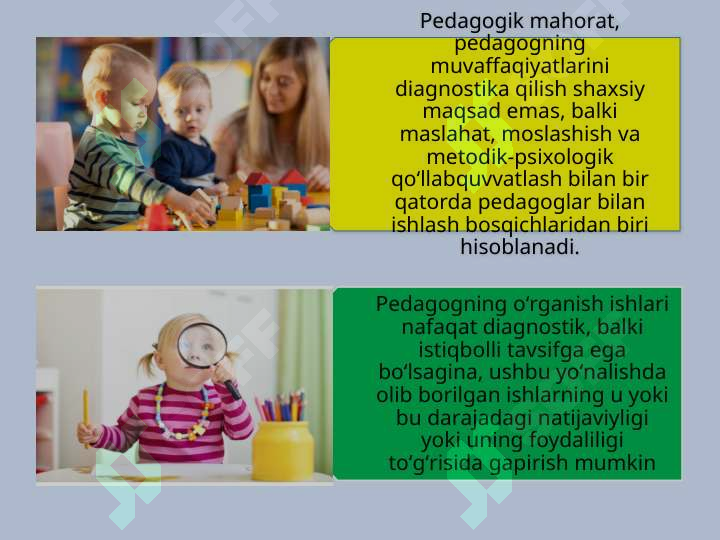 Pedagogik mahorat, pedagogning muvaffaqiyatlarini diagnostika qilish shaxsiy maqsad emas, balki maslahat, moslashish va metodik-psixologik qo‘llabquvvatlash bilan bir qatorda pedagoglar bilan ishlash bosqichlaridan biri hisoblanadi.

Pedagogning o‘rganish ishlari nafaqat diagnostik, balki istiqbolli tavsifga ega bo‘lsagina, ushbu yo‘nalishda olib borilgan ishlarning u yoki bu darajadagi natijaviyligi yoki uning foydaliligi to‘g‘risida gapirish mumkin